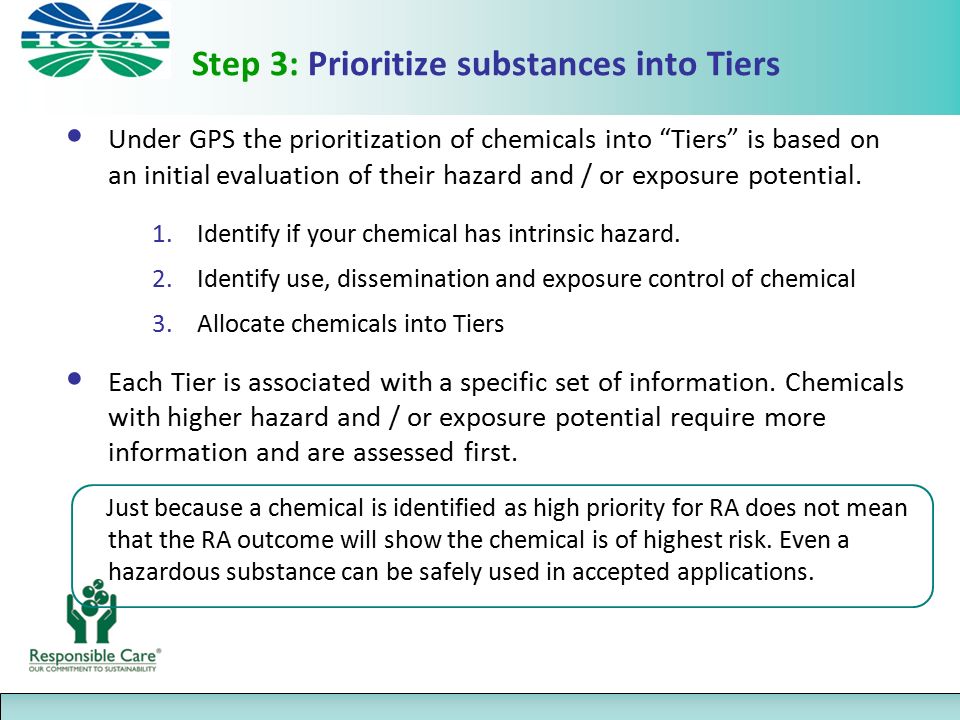 ICCA

Step 3: Prioritize substances into Tiers

• Under GPS the prioritization of chemicals into "Tiers" is based on an initial evaluation of their hazard and / or exposure potential.

1. Identify if your chemical has intrinsic hazard.
2. Identify use, dissemination and exposure control of chemical
3. Allocate chemicals into Tiers

• Each Tier is associated with a specific set of information. Chemicals with higher hazard and / or exposure potential require more information and are assessed first.

Just because a chemical is identified as high priority for RA does not mean that the RA outcome will show the chemical is of highest risk. Even a hazardous substance can be safely used in accepted applications.

Responsible Care®
OUR COMMITMENT TO SUSTAINABILITY